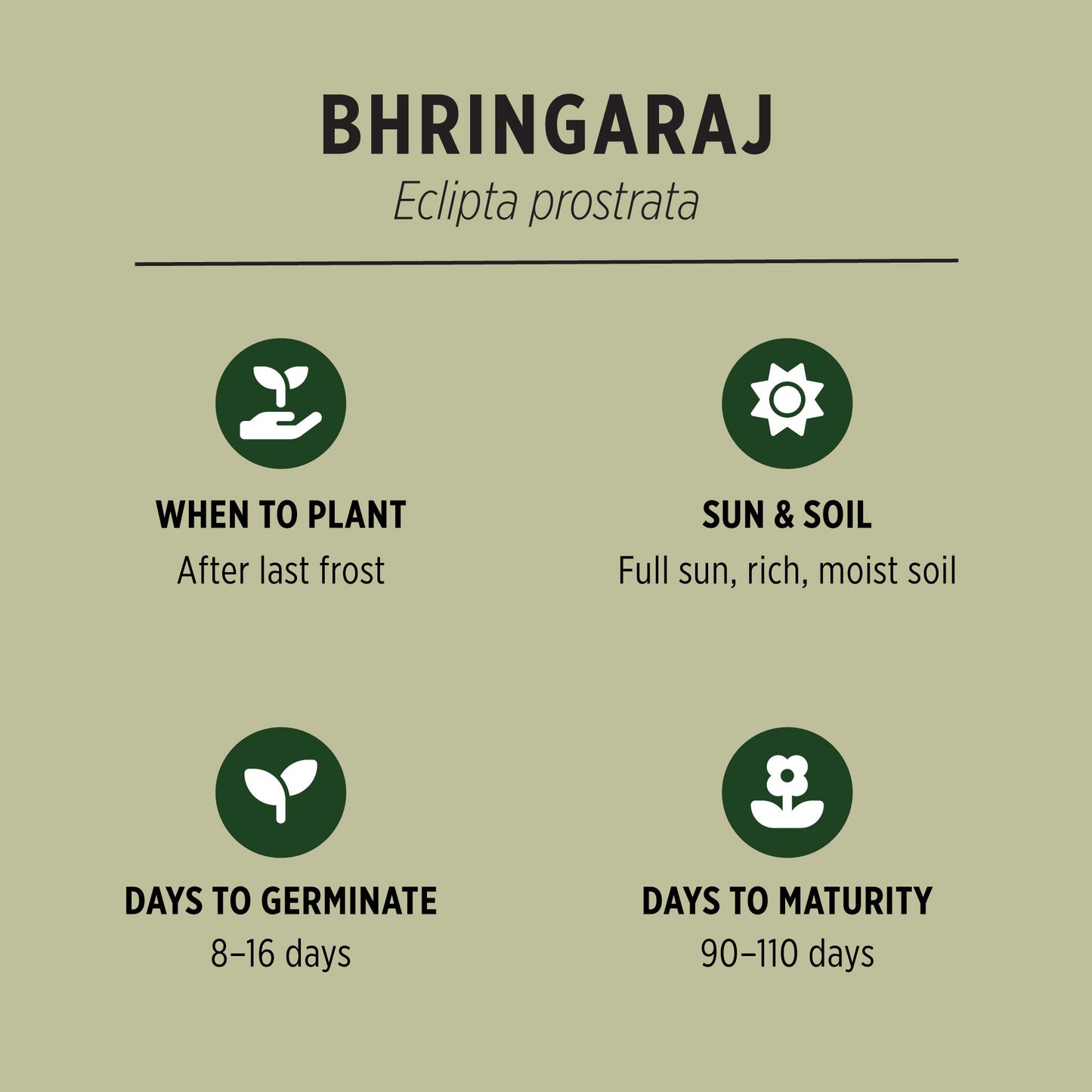 BHRINGARAJ
Eclipta prostrata

WHEN TO PLANT
After last frost

SUN & SOIL
Full sun, rich, moist soil

DAYS TO GERMINATE
8–16 days

DAYS TO MATURITY
90–110 days